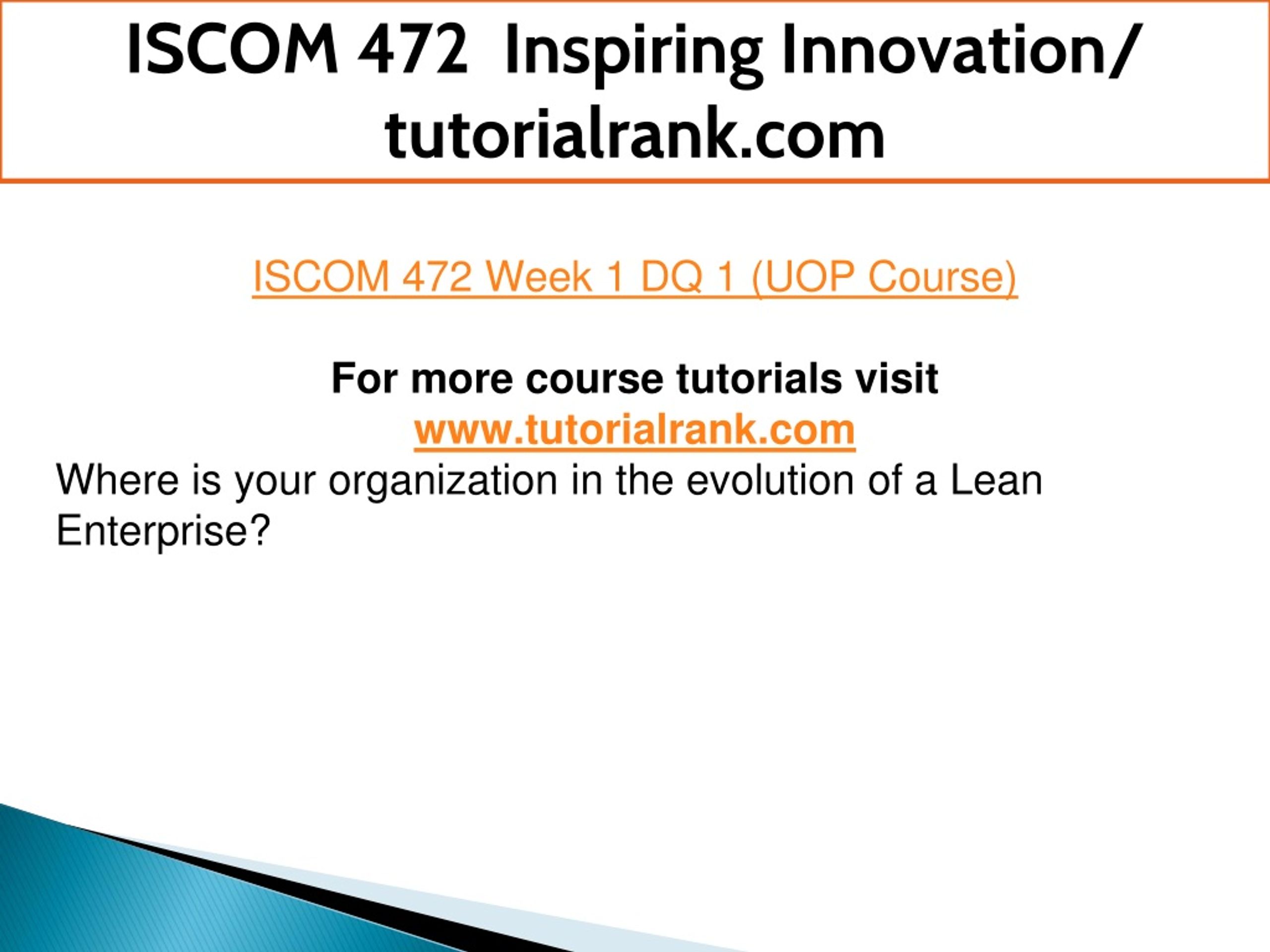 ISCOM 472 Inspiring Innovation/ tutorialrank.com

ISCOM 472 Week 1 DQ 1 (UOP Course)

For more course tutorials visit
www.tutorialrank.com

Where is your organization in the evolution of a Lean Enterprise?